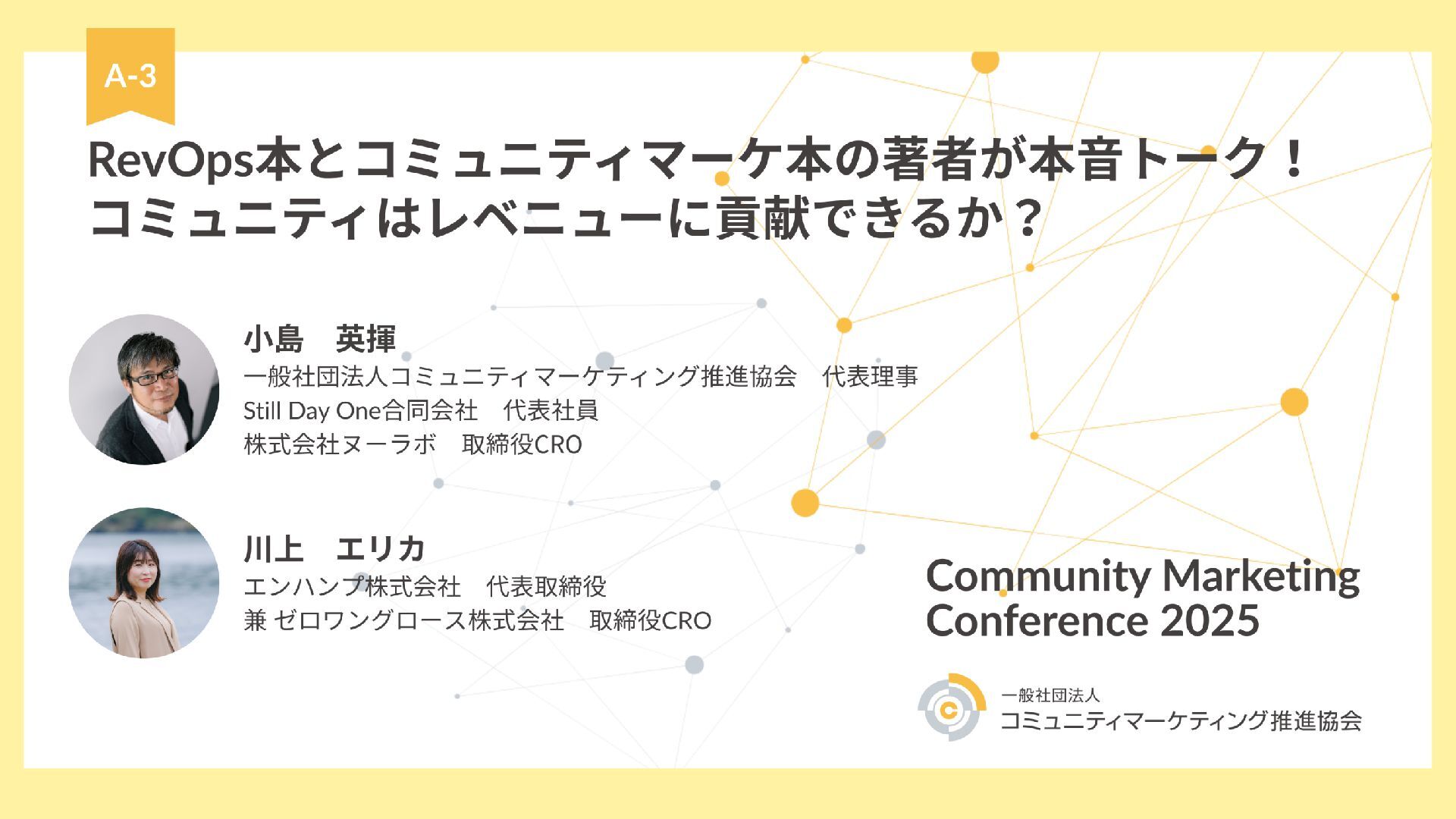 A-3

RevOps本とコミュニティマーケ本の著者が本音トーク！
コミュニティはレベニューに貢献できるか？

小島　英揮
一般社団法人コミュニティマーケティング推進協会　代表理事
Still Day One合同会社　代表社員
株式会社ヌーラボ　取締役CRO

川上　エリカ
エンハンプ株式会社　代表取締役
兼 ゼロワングロース株式会社　取締役CRO

Community Marketing Conference 2025

一般社団法人
コミュニティマーケティング推進協会